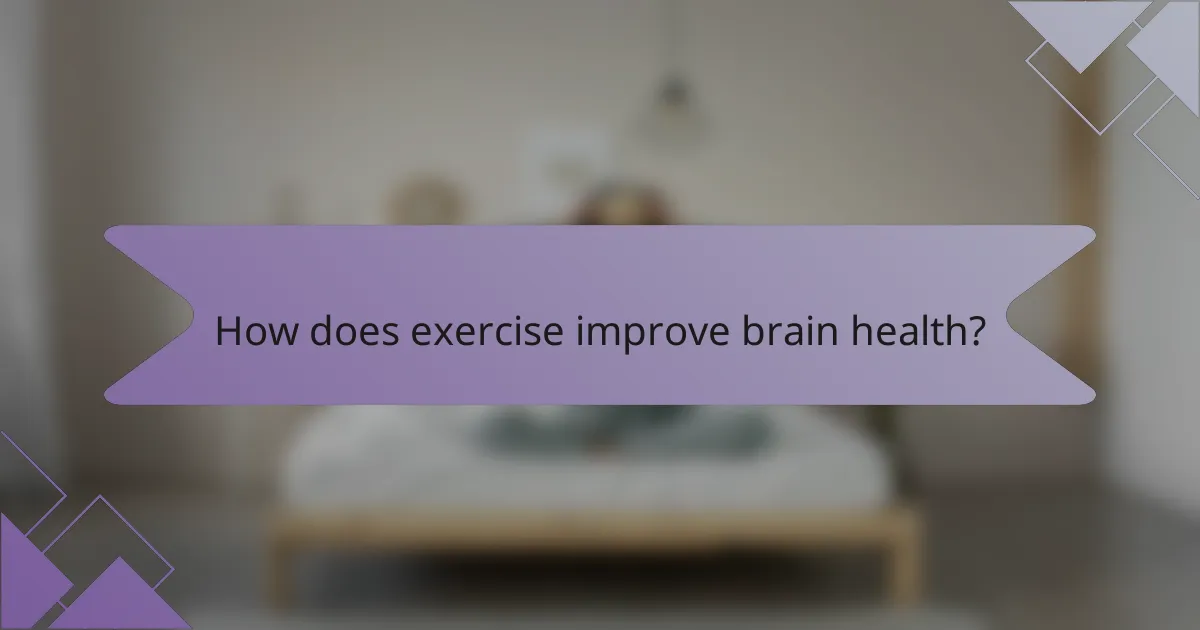 How does exercise improve brain health?